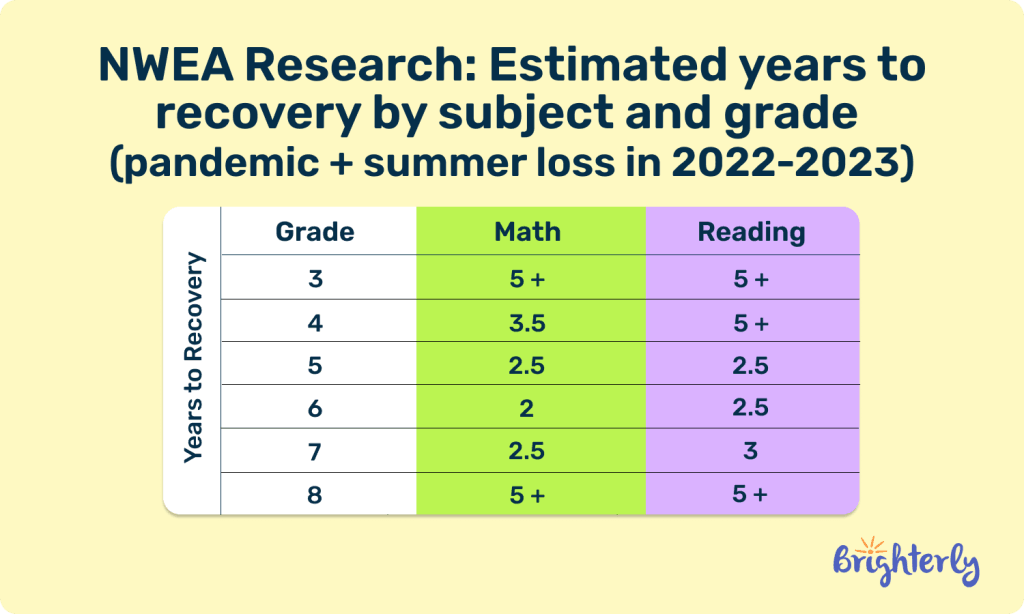 NWEA Research: Estimated years to recovery by subject and grade (pandemic + summer loss in 2022-2023)

Years to Recovery

| Grade | Math | Reading |
|---|---|---|
| 3 | 5 + | 5 + |
| 4 | 3.5 | 5 + |
| 5 | 2.5 | 2.5 |
| 6 | 2 | 2.5 |
| 7 | 2.5 | 3 |
| 8 | 5 + | 5 + |

Brighterly